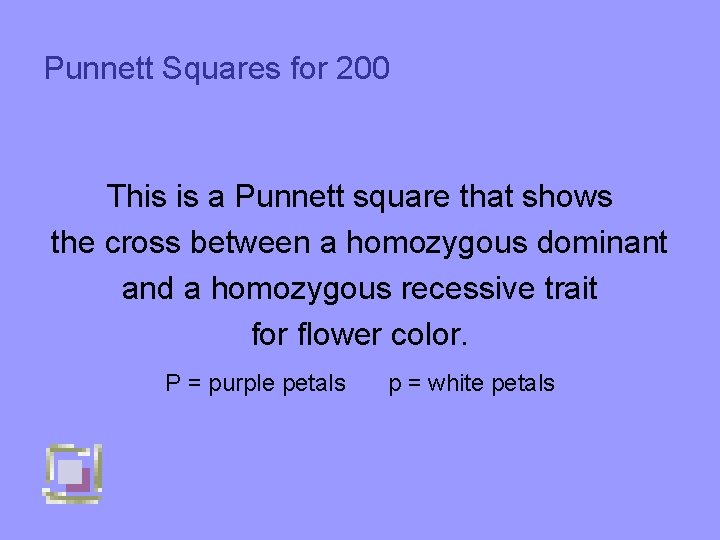 Punnett Squares for 200

This is a Punnett square that shows the cross between a homozygous dominant and a homozygous recessive trait for flower color.

P = purple petals p = white petals